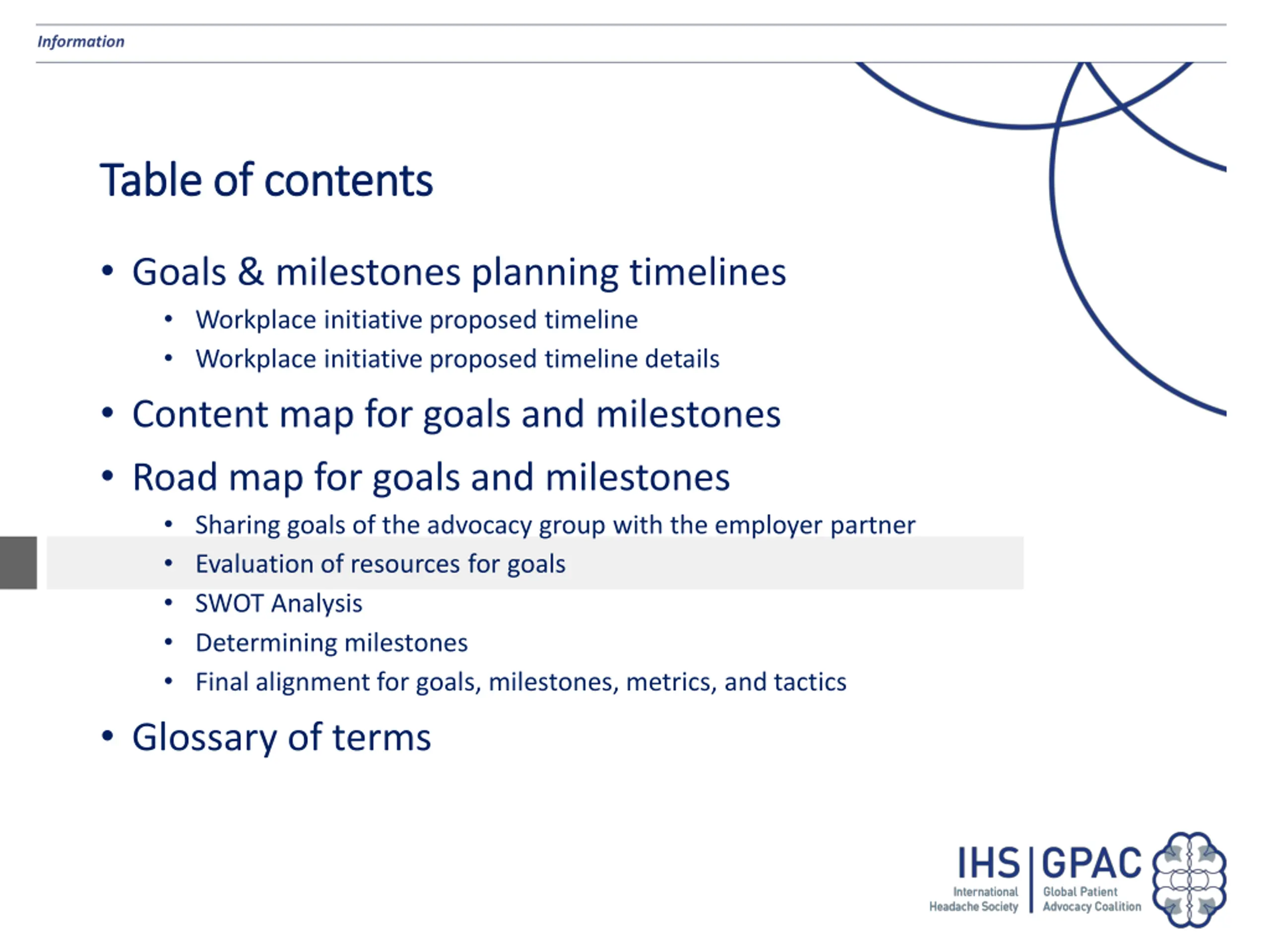 Information

Table of contents

• Goals & milestones planning timelines
  • Workplace initiative proposed timeline
  • Workplace initiative proposed timeline details
• Content map for goals and milestones
• Road map for goals and milestones
  • Sharing goals of the advocacy group with the employer partner
  • Evaluation of resources for goals
  • SWOT Analysis
  • Determining milestones
  • Final alignment for goals, milestones, metrics, and tactics
• Glossary of terms

IHS International Headache Society | GPAC Global Patient Advocacy Coalition